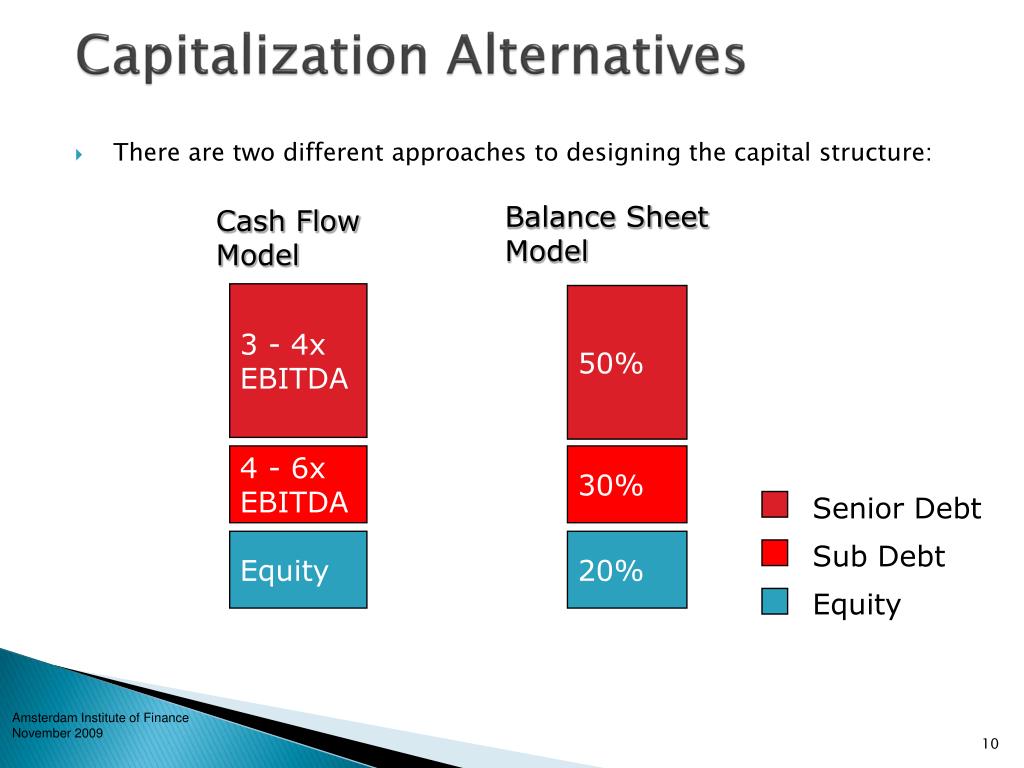 Capitalization Alternatives

There are two different approaches to designing the capital structure:

Cash Flow Model

3 - 4x EBITDA

4 - 6x EBITDA

Equity

Balance Sheet Model

50%

30%

20%

Senior Debt

Sub Debt

Equity

Amsterdam Institute of Finance
November 2009

10